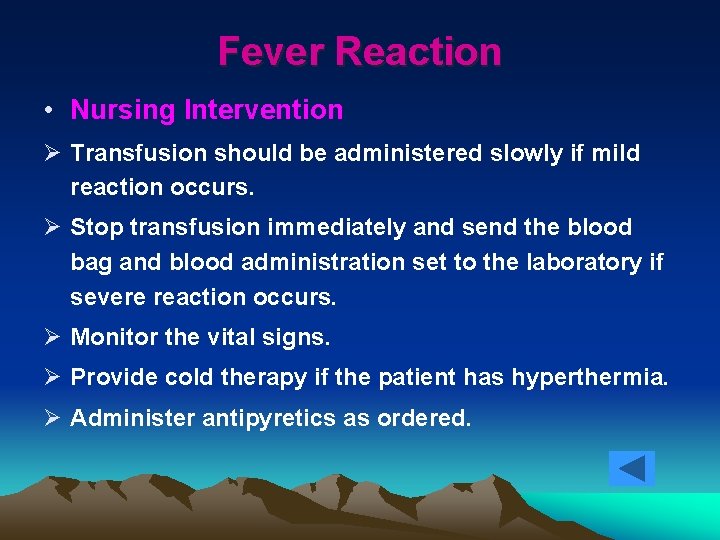 Fever Reaction

• Nursing Intervention

➢ Transfusion should be administered slowly if mild reaction occurs.

➢ Stop transfusion immediately and send the blood bag and blood administration set to the laboratory if severe reaction occurs.

➢ Monitor the vital signs.

➢ Provide cold therapy if the patient has hyperthermia.

➢ Administer antipyretics as ordered.